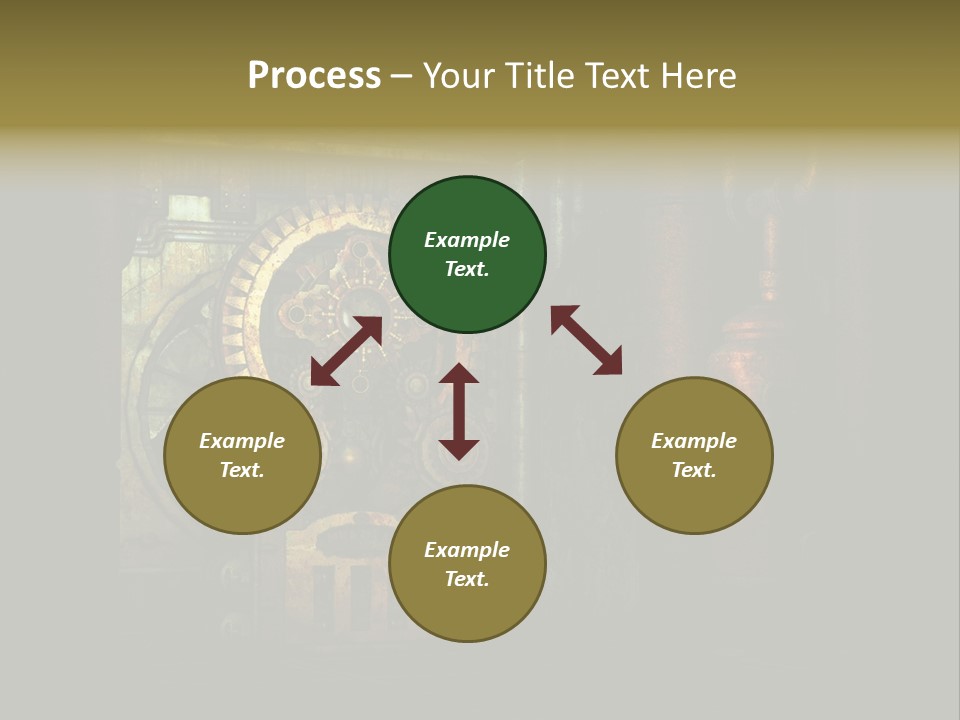 Process – Your Title Text Here

Example Text.

Example Text.

Example Text.

Example Text.